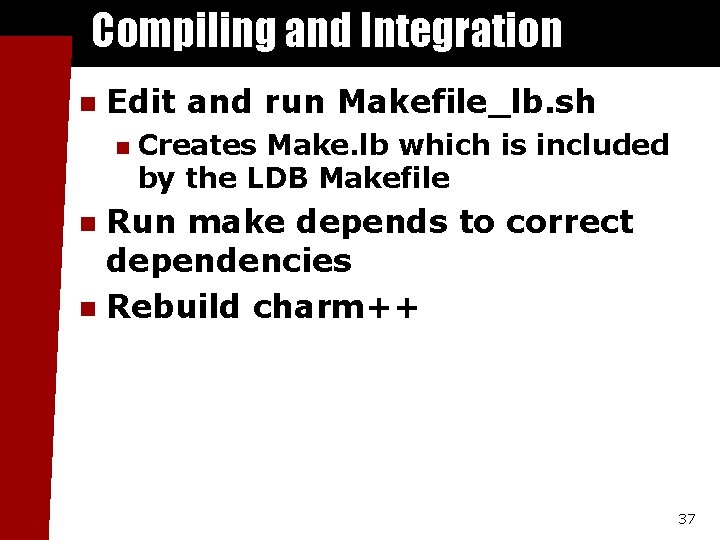 Compiling and Integration

Edit and run Makefile_lb.sh

Creates Make.lb which is included by the LDB Makefile

Run make depends to correct dependencies

Rebuild charm++

37